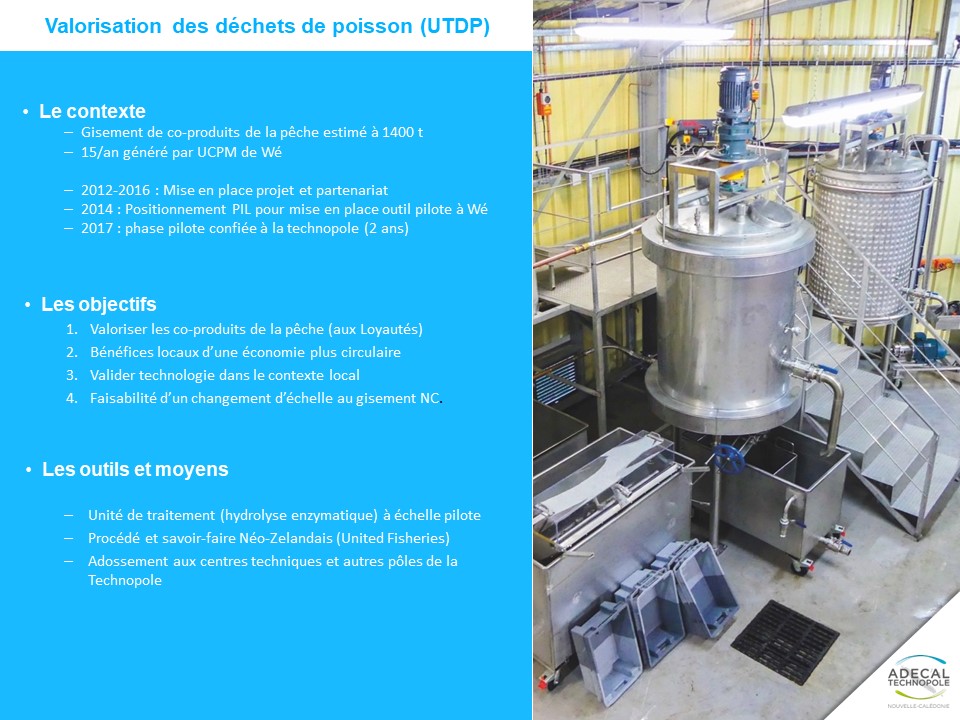 Valorisation des déchets de poisson (UTDP)

• Le contexte
– Gisement de co-produits de la pêche estimé à 1400 t
– 15/an généré par UCPM de Wé

– 2012-2016 : Mise en place projet et partenariat
– 2014 : Positionnement PIL pour mise en place outil pilote à Wé
– 2017 : phase pilote confiée à la technopole (2 ans)

• Les objectifs
1. Valoriser les co-produits de la pêche (aux Loyautés)
2. Bénéfices locaux d'une économie plus circulaire
3. Valider technologie dans le contexte local
4. Faisabilité d'un changement d'échelle au gisement NC.

• Les outils et moyens
– Unité de traitement (hydrolyse enzymatique) à échelle pilote
– Procédé et savoir-faire Néo-Zelandais (United Fisheries)
– Adossement aux centres techniques et autres pôles de la Technopole

ADECAL TECHNOPOLE
NOUVELLE-CALEDONIE